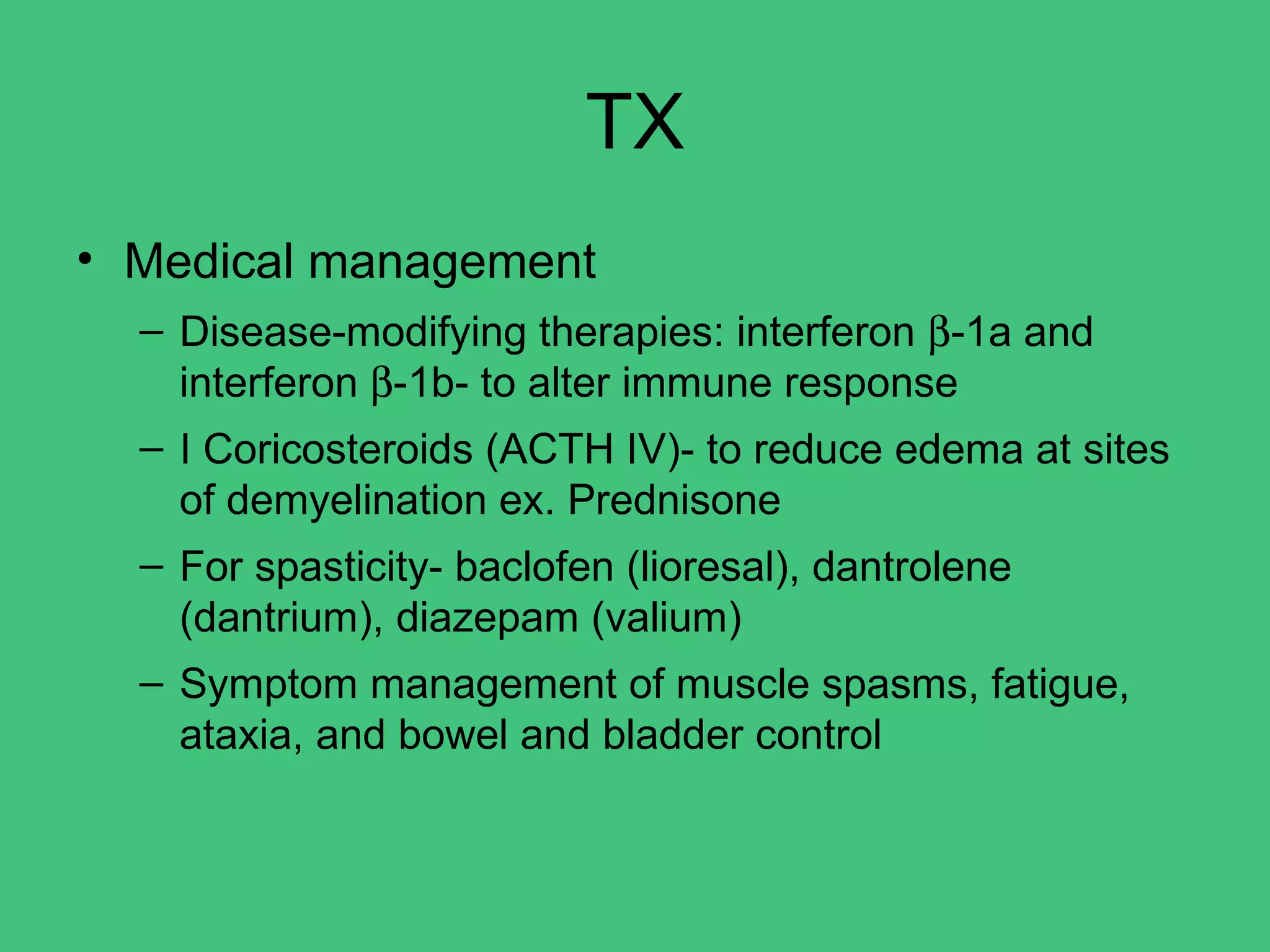 TX

• Medical management

– Disease-modifying therapies: interferon β-1a and interferon β-1b- to alter immune response

– I Coricosteroids (ACTH IV)- to reduce edema at sites of demyelination ex. Prednisone

– For spasticity- baclofen (lioresal), dantrolene (dantrium), diazepam (valium)

– Symptom management of muscle spasms, fatigue, ataxia, and bowel and bladder control